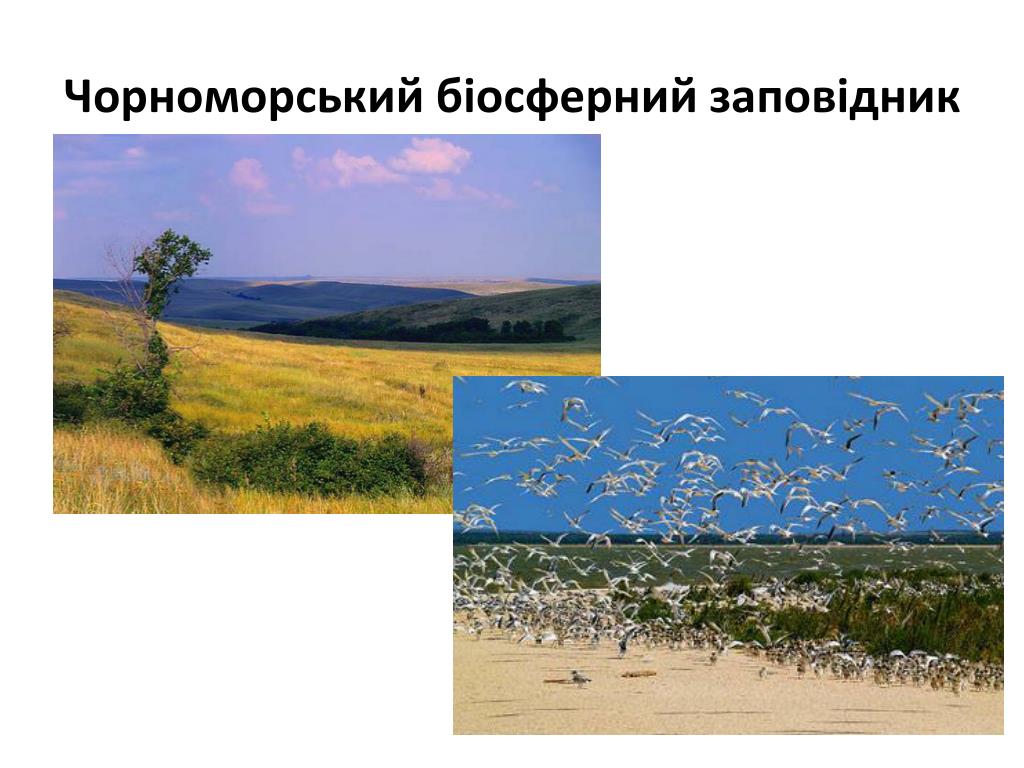 Чорноморський біосферний заповідник